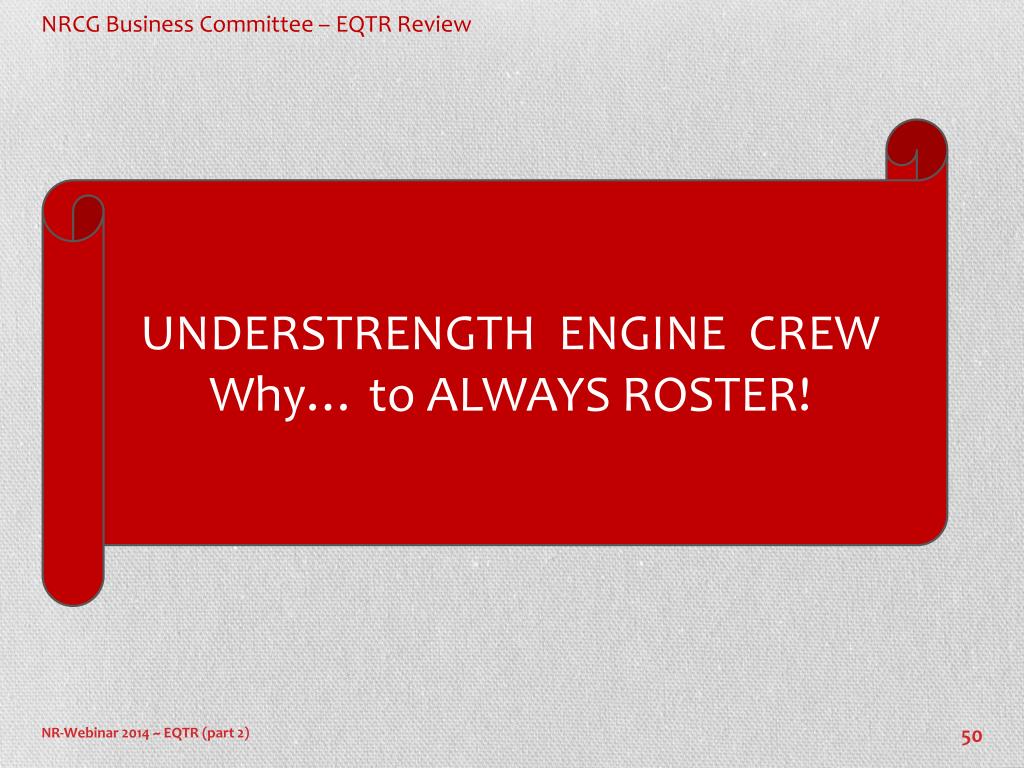 NRCG Business Committee – EQTR Review

UNDERSTRENGTH ENGINE CREW
Why… to ALWAYS ROSTER!

NR-Webinar 2014 ~ EQTR (part 2)

50